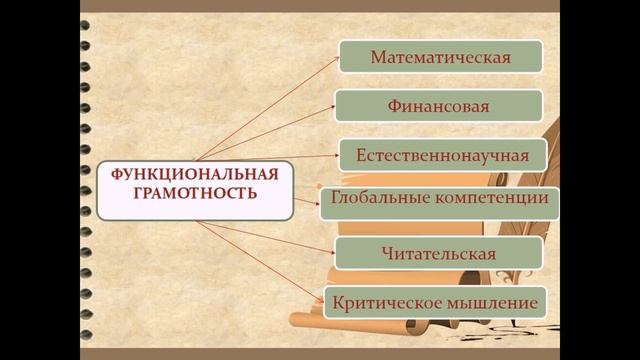 ФУНКЦИОНАЛЬНАЯ ГРАМОТНОСТЬ

Математическая

Финансовая

Естественнонаучная

Глобальные компетенции

Читательская

Критическое мышление